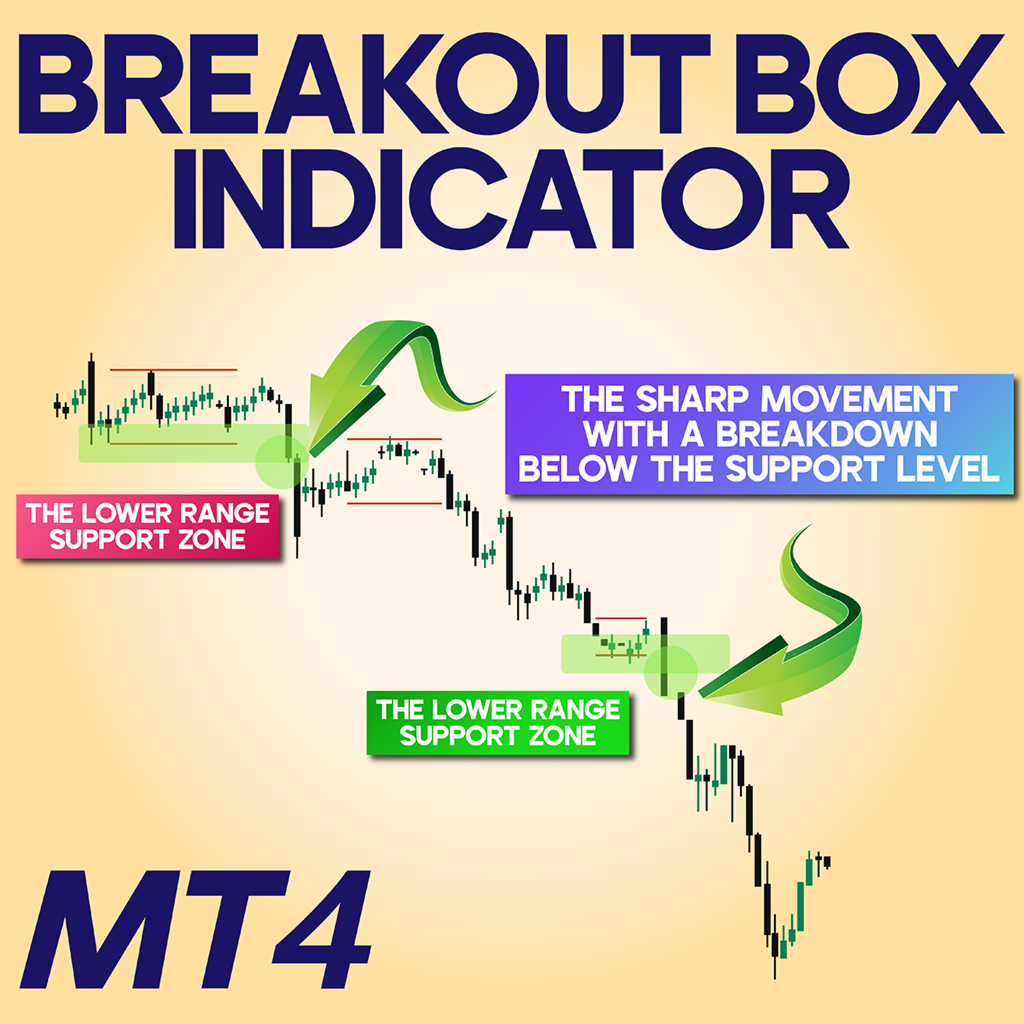 BREAKOUT BOX INDICATOR

THE SHARP MOVEMENT WITH A BREAKDOWN BELOW THE SUPPORT LEVEL

THE LOWER RANGE SUPPORT ZONE

THE LOWER RANGE SUPPORT ZONE

MT4